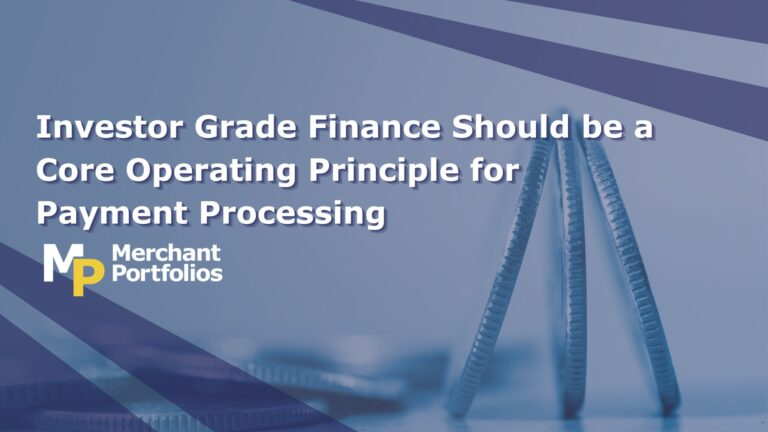 Investor Grade Finance Should be a Core Operating Principle for Payment Processing

MP Merchant Portfolios